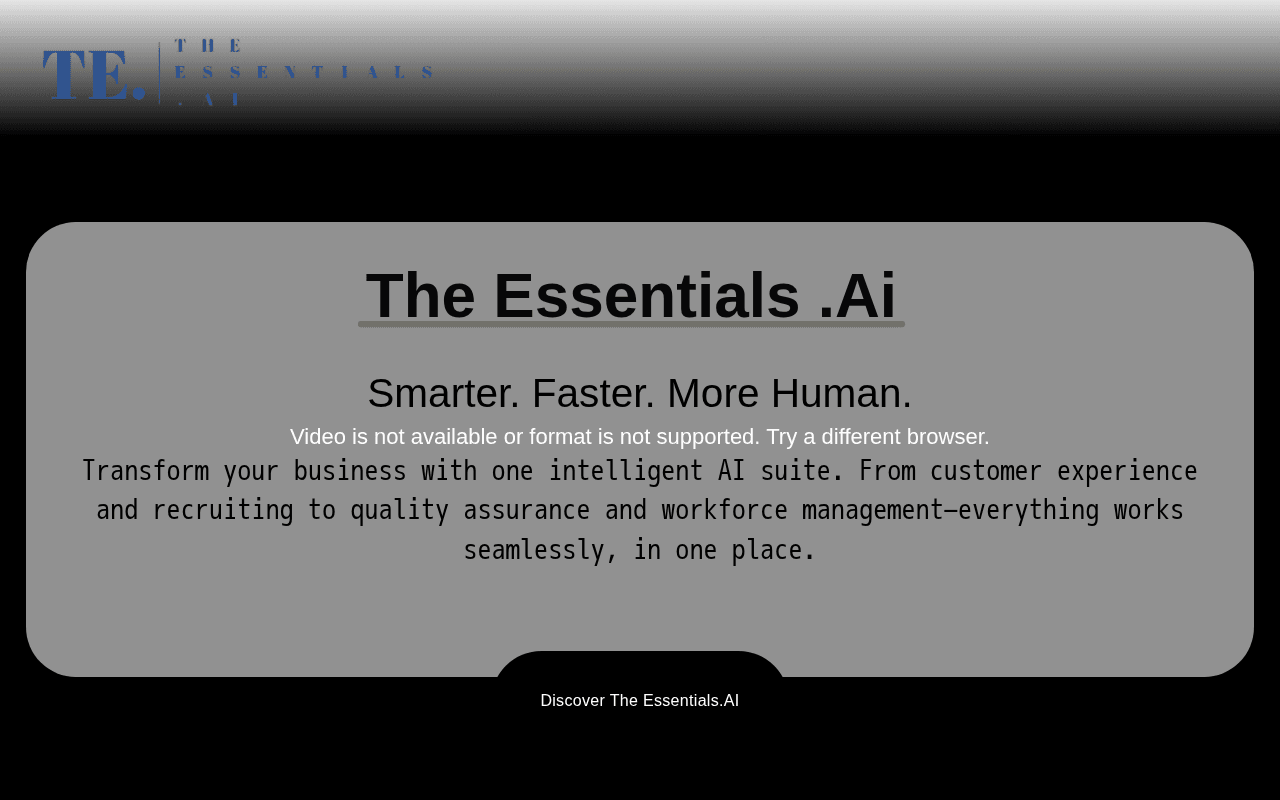 TE. THE ESSENTIALS .AI

The Essentials .Ai

Smarter. Faster. More Human.

Video is not available or format is not supported. Try a different browser.

Transform your business with one intelligent AI suite. From customer experience and recruiting to quality assurance and workforce management—everything works seamlessly, in one place.

Discover The Essentials.AI